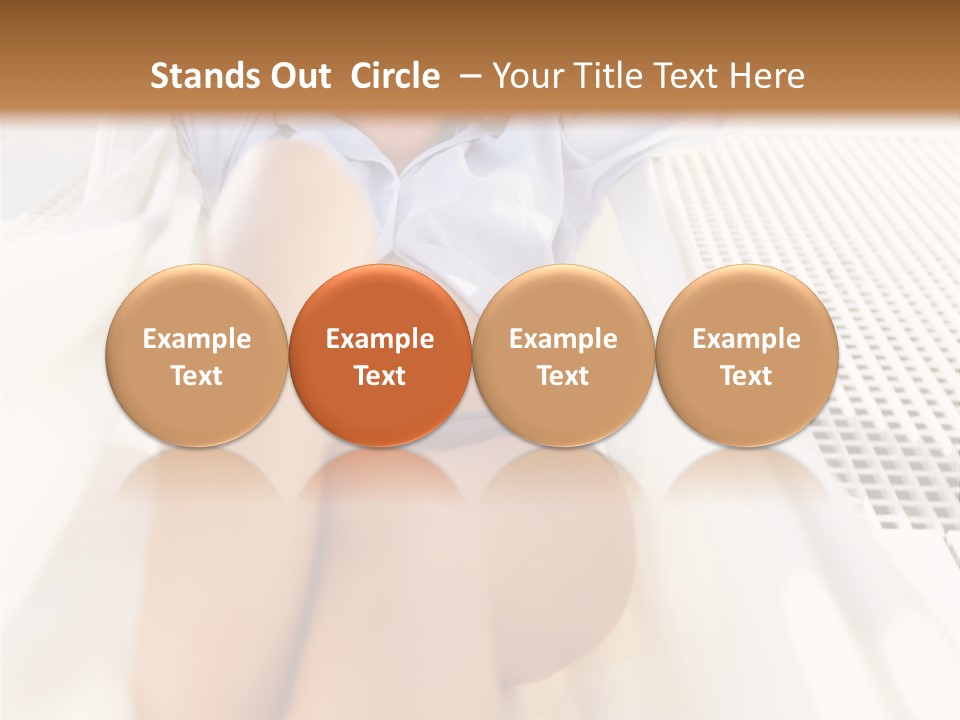 Stands Out  Circle  – Your Title Text Here

Example Text

Example Text

Example Text

Example Text